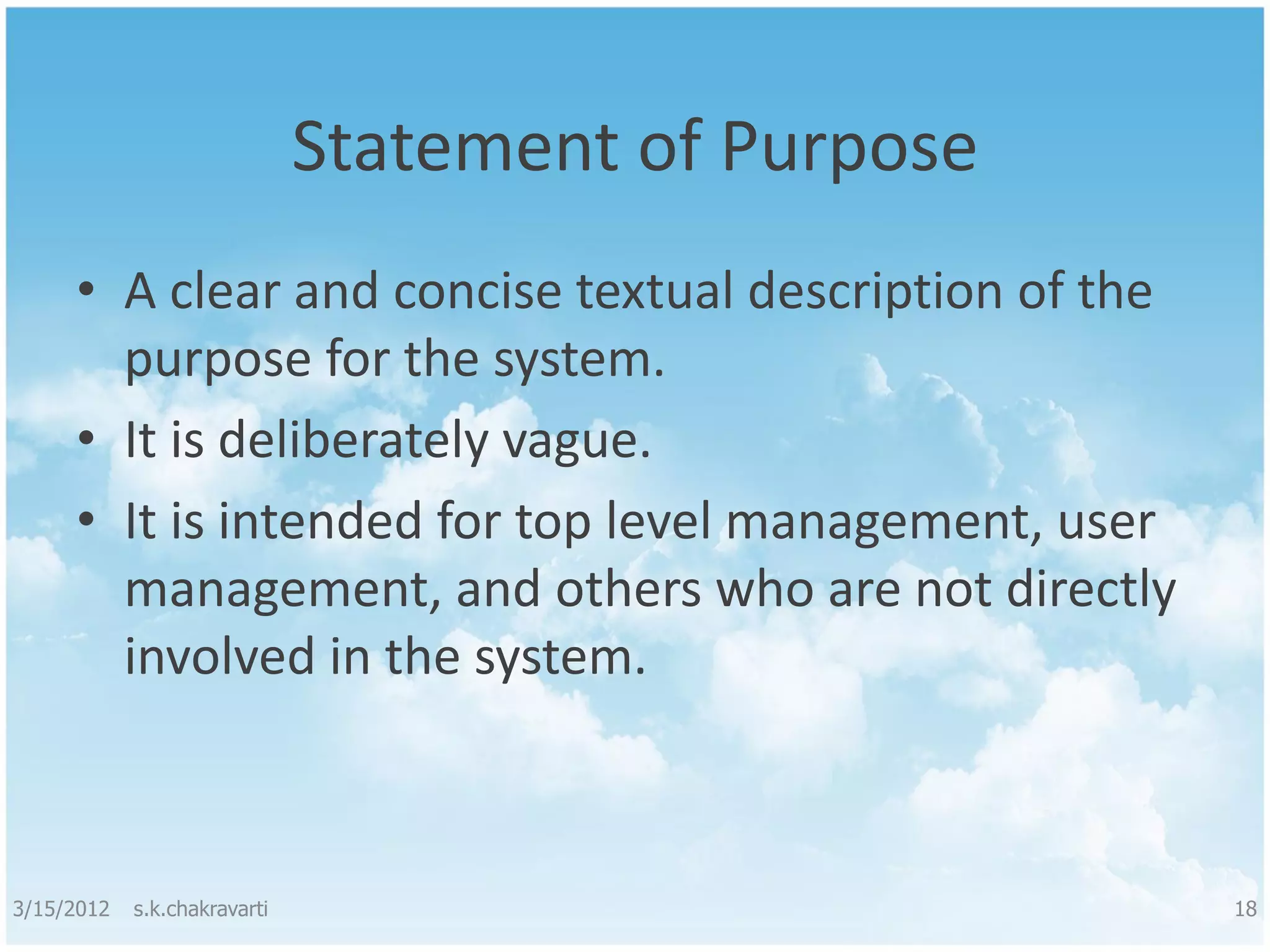 Statement of Purpose

• A clear and concise textual description of the purpose for the system.
• It is deliberately vague.
• It is intended for top level management, user management, and others who are not directly involved in the system.

3/15/2012 s.k.chakravarti 18